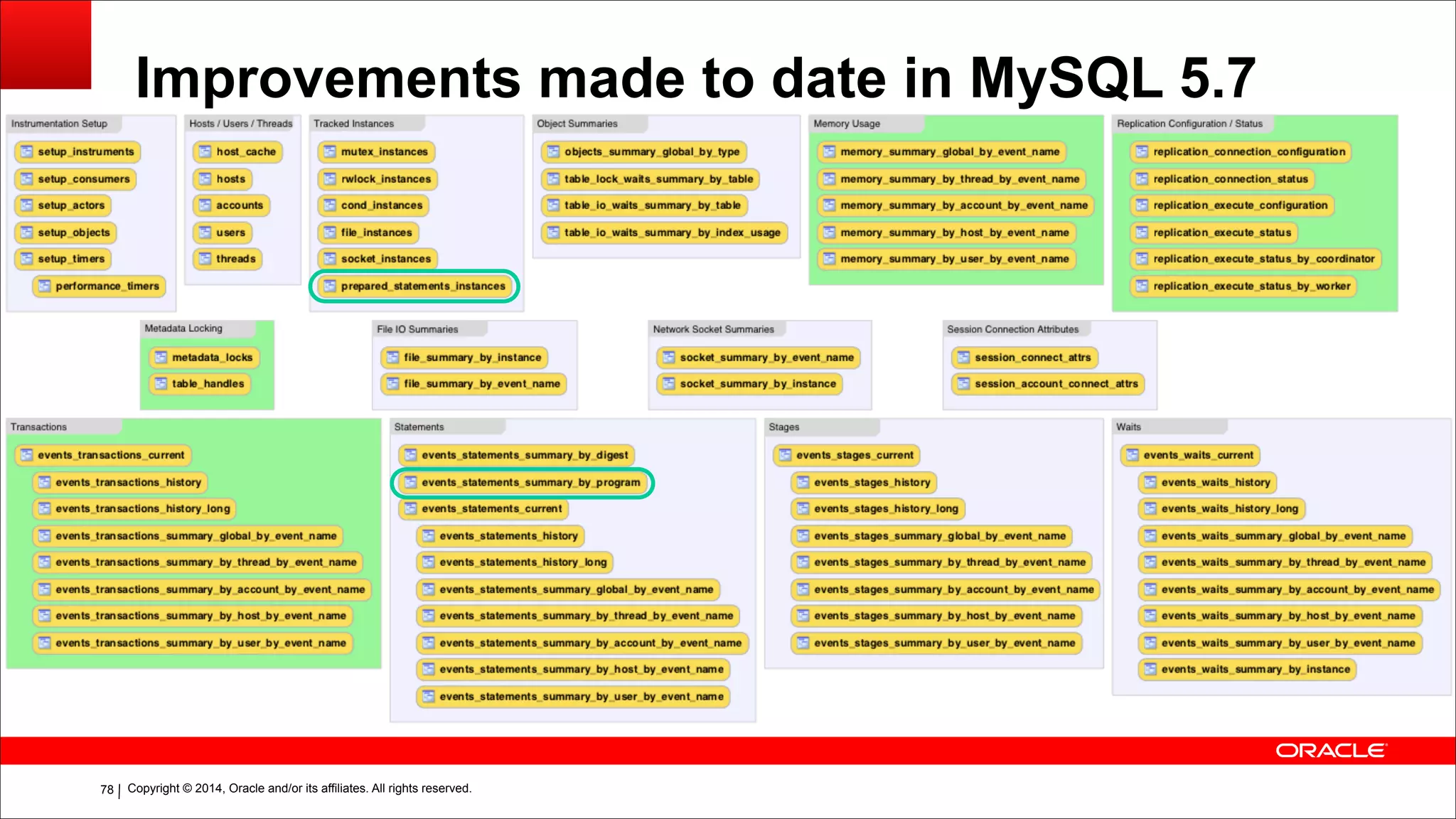 Improvements made to date in MySQL 5.7

Instrumentation Setup
setup_instruments
setup_consumers
setup_actors
setup_objects
setup_timers
performance_timers

Hosts / Users / Threads
host_cache
hosts
accounts
users
threads

Tracked Instances
mutex_instances
rwlock_instances
cond_instances
file_instances
socket_instances
prepared_statements_instances

Object Summaries
objects_summary_global_by_type
table_lock_waits_summary_by_table
table_io_waits_summary_by_table
table_io_waits_summary_by_index_usage

Memory Usage
memory_summary_global_by_event_name
memory_summary_by_thread_by_event_name
memory_summary_by_account_by_event_name
memory_summary_by_host_by_event_name
memory_summary_by_user_by_event_name

Replication Configuration / Status
replication_connection_configuration
replication_connection_status
replication_execute_configuration
replication_execute_status
replication_execute_status_by_coordinator
replication_execute_status_by_worker

Metadata Locking
metadata_locks
table_handles

File IO Summaries
file_summary_by_instance
file_summary_by_event_name

Network Socket Summaries
socket_summary_by_event_name
socket_summary_by_instance

Session Connection Attributes
session_connect_attrs
session_account_connect_attrs

Transactions
events_transactions_current
events_transactions_history
events_transactions_history_long
events_transactions_summary_global_by_event_name
events_transactions_summary_by_thread_by_event_name
events_transactions_summary_by_account_by_event_name
events_transactions_summary_by_host_by_event_name
events_transactions_summary_by_user_by_event_name

Statements
events_statements_summary_by_digest
events_statements_summary_by_program
events_statements_current
events_statements_history
events_statements_history_long
events_statements_summary_global_by_event_name
events_statements_summary_by_thread_by_event_name
events_statements_summary_by_account_by_event_name
events_statements_summary_by_host_by_event_name
events_statements_summary_by_user_by_event_name

Stages
events_stages_current
events_stages_history
events_stages_history_long
events_stages_summary_global_by_event_name
events_stages_summary_by_thread_by_event_name
events_stages_summary_by_account_by_event_name
events_stages_summary_by_host_by_event_name
events_stages_summary_by_user_by_event_name

Waits
events_waits_current
events_waits_history
events_waits_history_long
events_waits_summary_global_by_event_name
events_waits_summary_by_thread_by_event_name
events_waits_summary_by_account_by_event_name
events_waits_summary_by_host_by_event_name
events_waits_summary_by_user_by_event_name
events_waits_summary_by_instance

ORACLE

78 | Copyright © 2014, Oracle and/or its affiliates. All rights reserved.